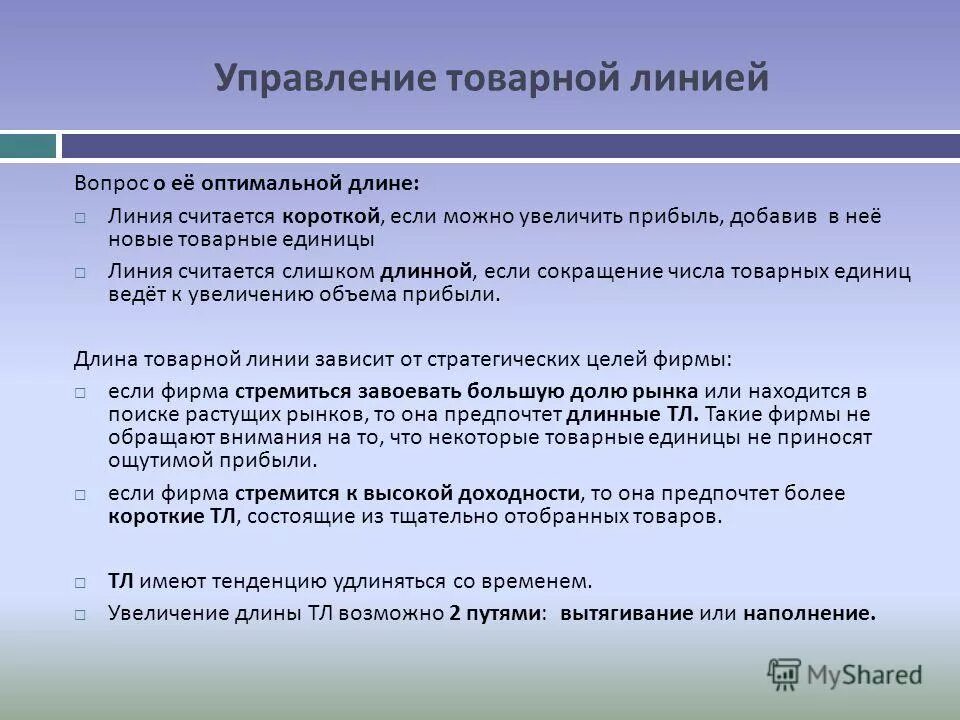 Управление товарной линией

Вопрос о её оптимальной длине:

□ Линия считается короткой, если можно увеличить прибыль, добавив в неё новые товарные единицы

□ Линия считается слишком длинной, если сокращение числа товарных единиц ведёт к увеличению объема прибыли.

Длина товарной линии зависит от стратегических целей фирмы:

□ если фирма стремиться завоевать большую долю рынка или находится в поиске растущих рынков, то она предпочтет длинные ТЛ. Такие фирмы не обращают внимания на то, что некоторые товарные единицы не приносят ощутимой прибыли.

□ если фирма стремится к высокой доходности, то она предпочтет более короткие ТЛ, состоящие из тщательно отобранных товаров.

□ ТЛ имеют тенденцию удлиняться со временем.

□ Увеличение длины ТЛ возможно 2 путями: вытягивание или наполнение.

MyShared